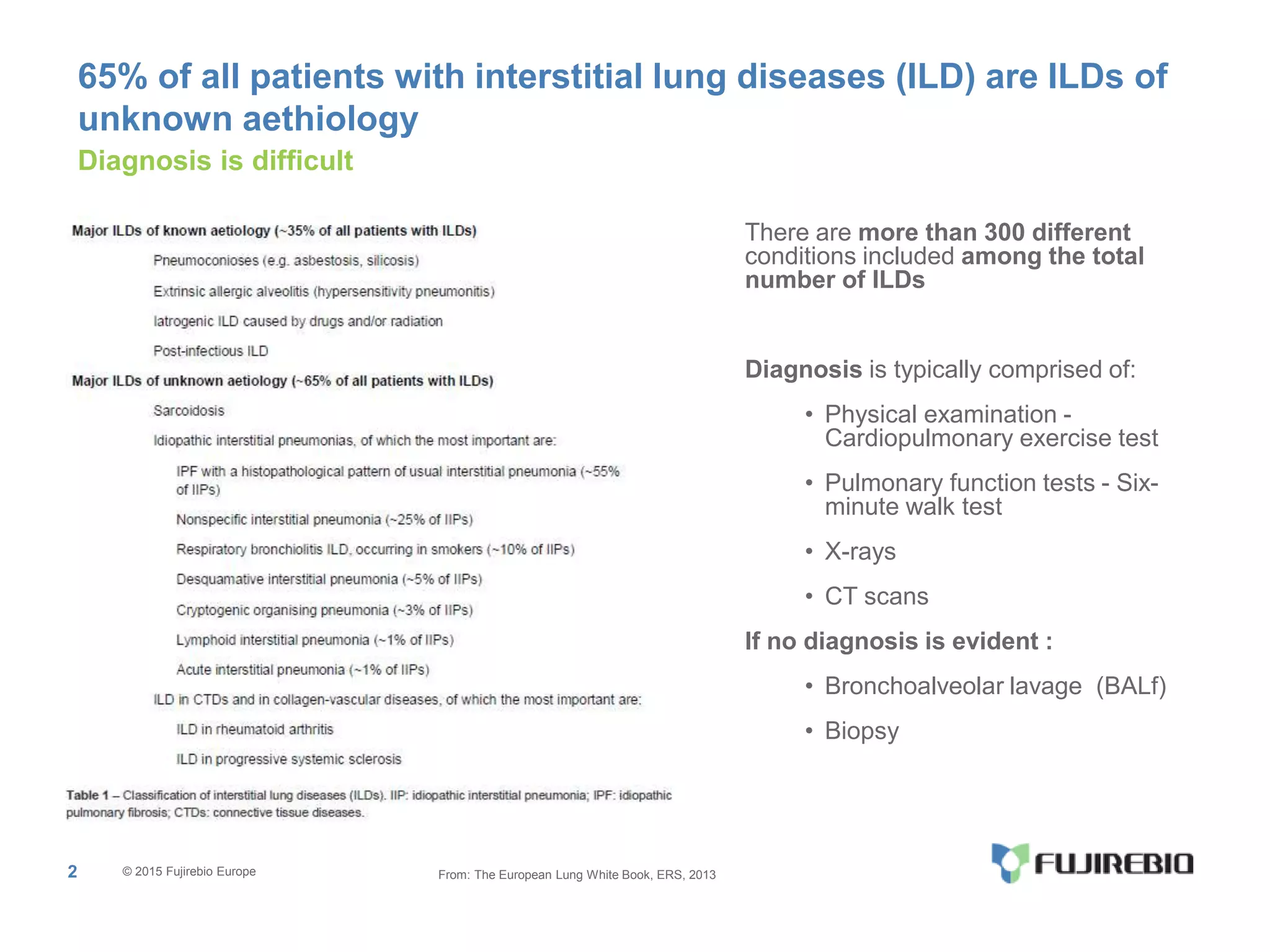 65% of all patients with interstitial lung diseases (ILD) are ILDs of unknown aethiology

Diagnosis is difficult

Major ILDs of known aetiology (~35% of all patients with ILDs)

Pneumoconioses (e.g. asbestosis, silicosis)

Extrinsic allergic alveolitis (hypersensitivity pneumonitis)

Iatrogenic ILD caused by drugs and/or radiation

Post-infectious ILD

Major ILDs of unknown aetiology (~65% of all patients with ILDs)

Sarcoidosis

Idiopathic interstitial pneumonias, of which the most important are:

IPF with a histopathological pattern of usual interstitial pneumonia (~55% of IIPs)

Nonspecific interstitial pneumonia (~25% of IIPs)

Respiratory bronchiolitis ILD, occurring in smokers (~10% of IIPs)

Desquamative interstitial pneumonia (~5% of IIPs)

Cryptogenic organising pneumonia (~3% of IIPs)

Lymphoid interstitial pneumonia (~1% of IIPs)

Acute interstitial pneumonia (~1% of IIPs)

ILD in CTDs and in collagen-vascular diseases, of which the most important are:

ILD in rheumatoid arthritis

ILD in progressive systemic sclerosis

Table 1 – Classification of interstitial lung diseases (ILDs). IIP: idiopathic interstitial pneumonia; IPF: idiopathic pulmonary fibrosis; CTDs: connective tissue diseases.

There are more than 300 different conditions included among the total number of ILDs

Diagnosis is typically comprised of:

• Physical examination - Cardiopulmonary exercise test

• Pulmonary function tests - Six-minute walk test

• X-rays

• CT scans

If no diagnosis is evident :

• Bronchoalveolar lavage (BALf)

• Biopsy

2 © 2015 Fujirebio Europe

From: The European Lung White Book, ERS, 2013

FUJIREBIO